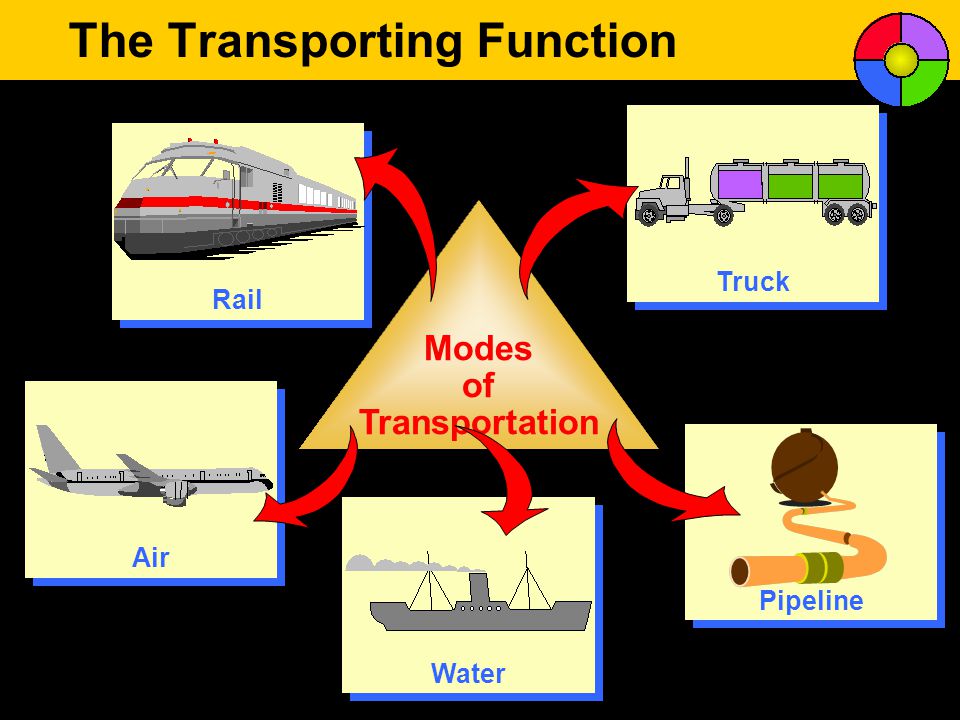 The Transporting Function

Rail

Truck

Modes of Transportation

Air

Water

Pipeline